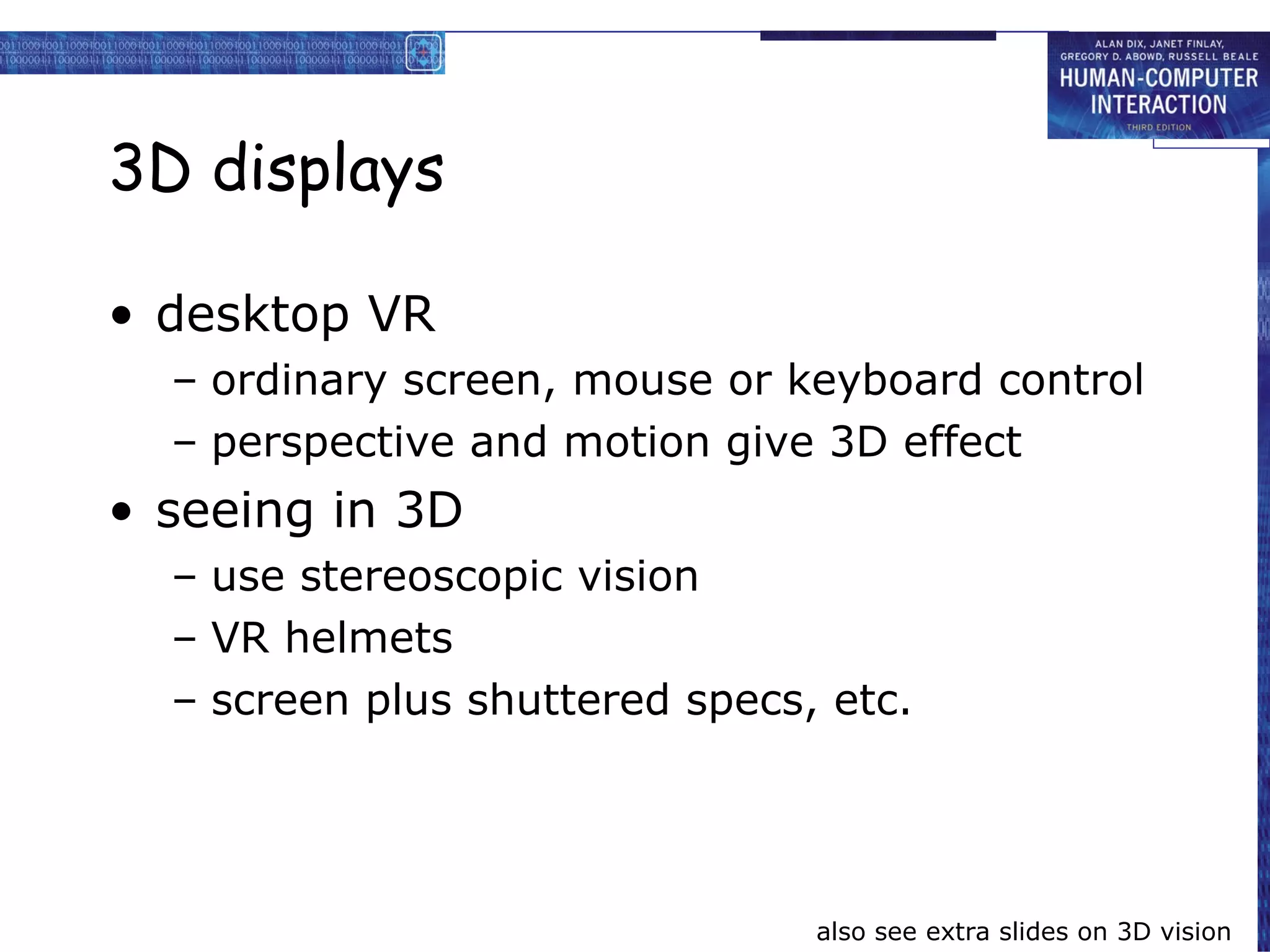 ALAN DIX, JANET FINLAY, GREGORY D. ABOWD, RUSSELL BEALE
HUMAN-COMPUTER INTERACTION
THIRD EDITION

3D displays

• desktop VR
– ordinary screen, mouse or keyboard control
– perspective and motion give 3D effect
• seeing in 3D
– use stereoscopic vision
– VR helmets
– screen plus shuttered specs, etc.

also see extra slides on 3D vision